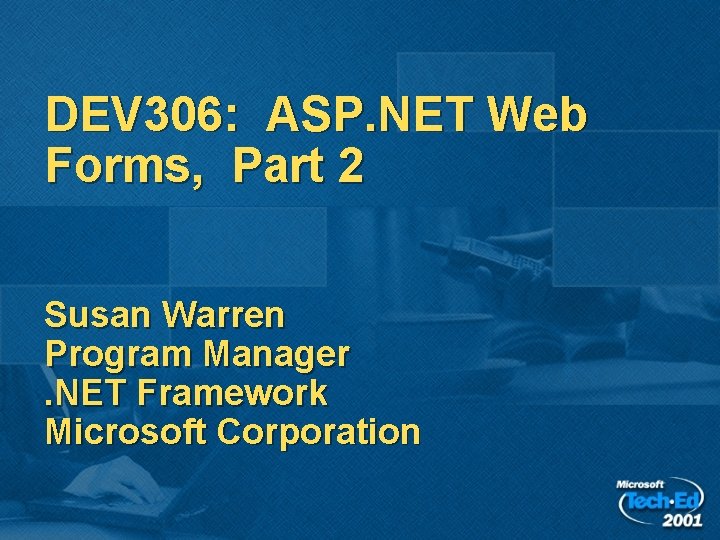 DEV306: ASP.NET Web Forms, Part 2

Susan Warren
Program Manager
.NET Framework
Microsoft Corporation

Microsoft
Tech·Ed
2001